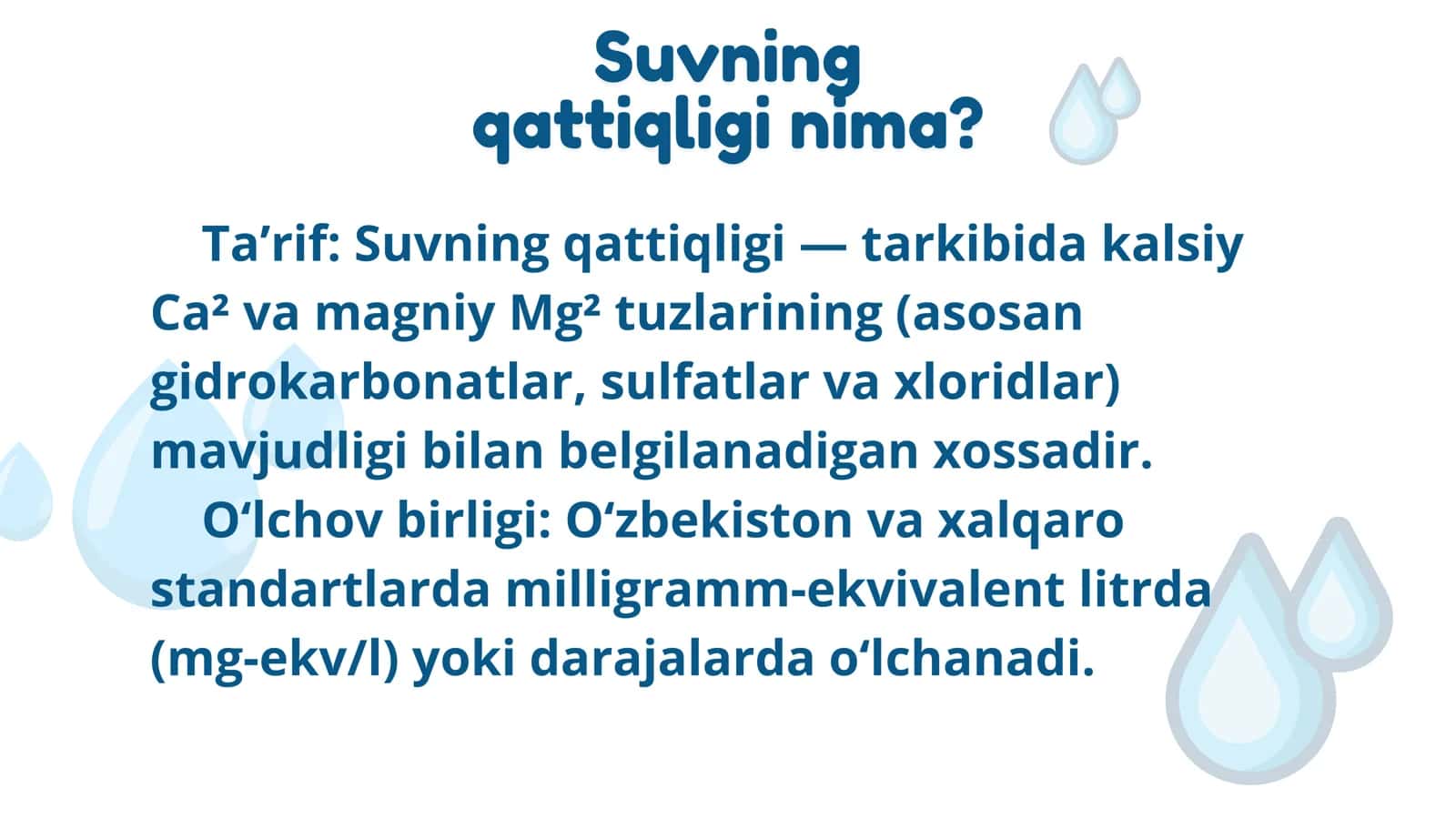 Suvning qattiqligi nima?

Ta’rif: Suvning qattiqligi — tarkibida kalsiy $Ca^2$ va magniy $Mg^2$ tuzlarining (asosan gidrokarbonatlar, sulfatlar va xloridlar) mavjudligi bilan belgilanadigan xossadir.

O‘lchov birligi: O‘zbekiston va xalqaro standartlarda milligramm-ekvivalent litrda (mg-ekv/l) yoki darajalarda o‘lchanadi.